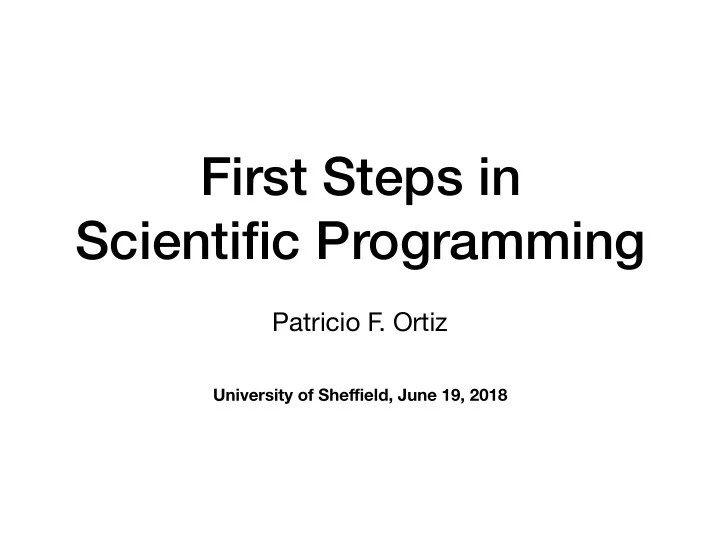 First Steps in
Scientific Programming

Patricio F. Ortiz

University of Sheffield, June 19, 2018